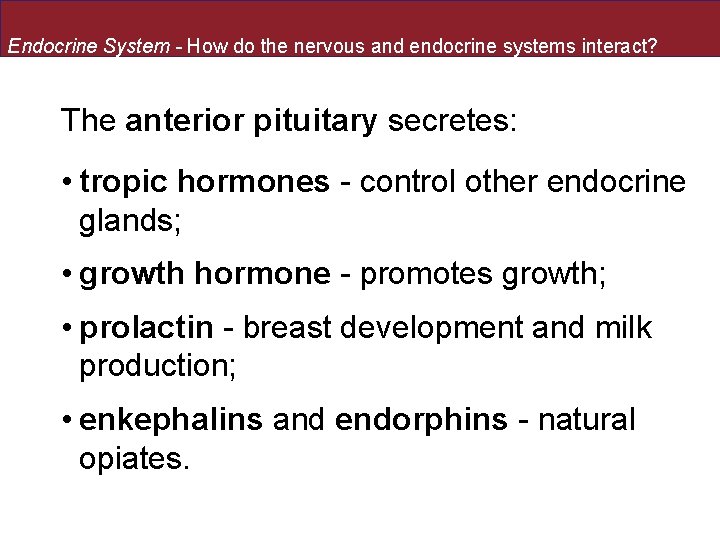 Endocrine System - How do the nervous and endocrine systems interact?

The anterior pituitary secretes:

• tropic hormones - control other endocrine glands;

• growth hormone - promotes growth;

• prolactin - breast development and milk production;

• enkephalins and endorphins - natural opiates.